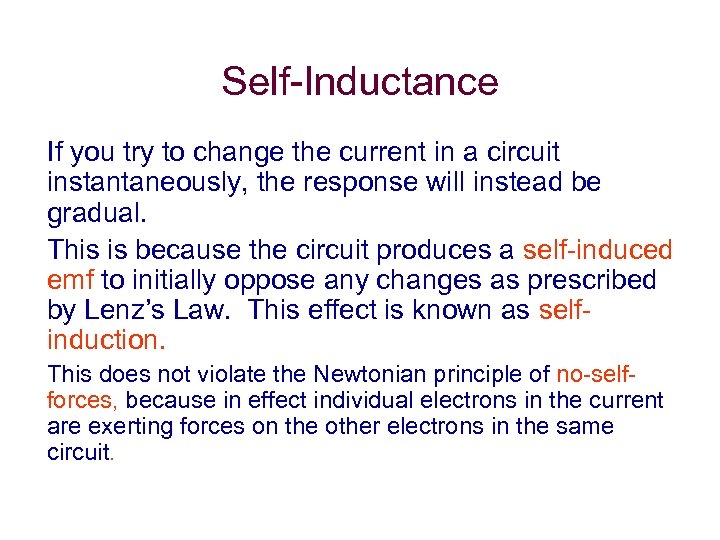 Self-Inductance

If you try to change the current in a circuit instantaneously, the response will instead be gradual.

This is because the circuit produces a self-induced emf to initially oppose any changes as prescribed by Lenz's Law. This effect is known as self-induction.

This does not violate the Newtonian principle of no-self-forces, because in effect individual electrons in the current are exerting forces on the other electrons in the same circuit.